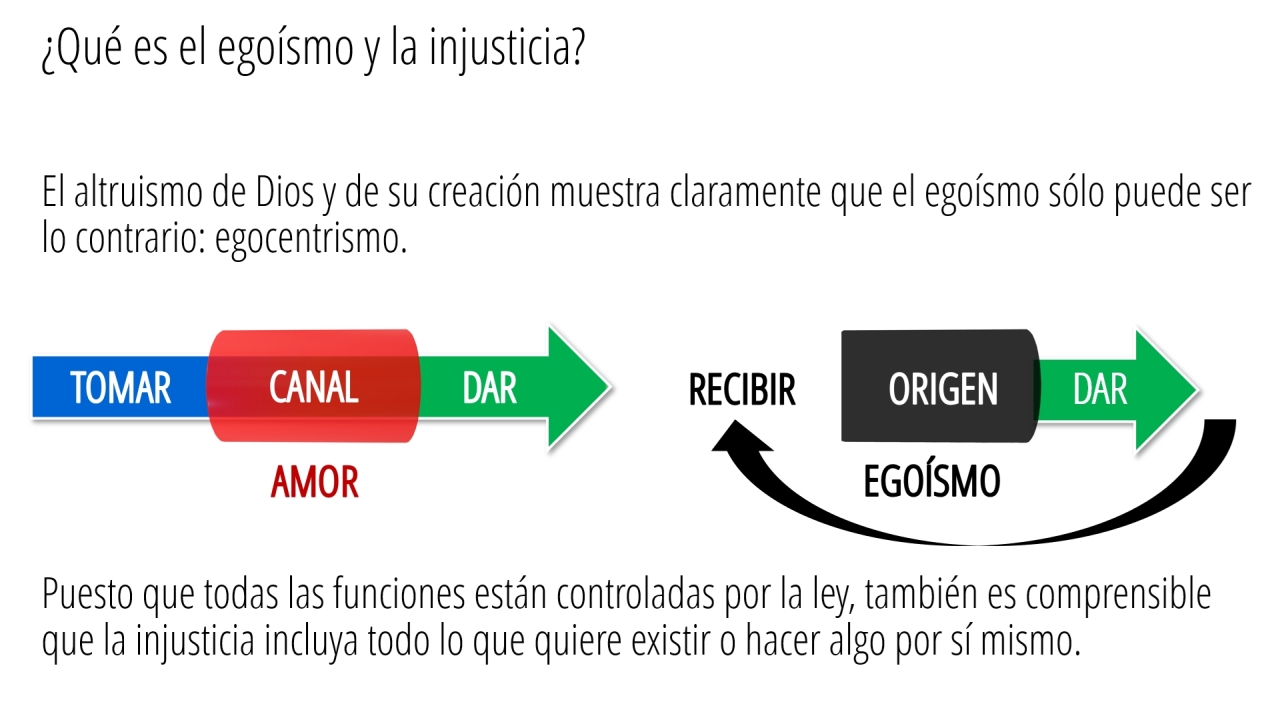 ¿Qué es el egoísmo y la injusticia?

El altruismo de Dios y de su creación muestra claramente que el egoísmo sólo puede ser lo contrario: egocentrismo.

TOMAR CANAL DAR

AMOR

RECIBIR ORIGEN DAR

EGOÍSMO

Puesto que todas las funciones están controladas por la ley, también es comprensible que la injusticia incluya todo lo que quiere existir o hacer algo por sí mismo.